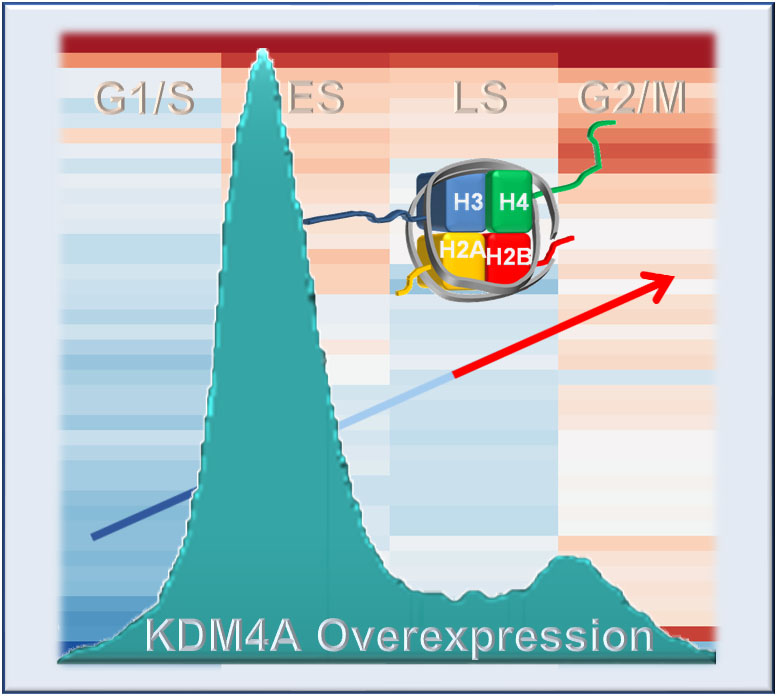 G1/S
ES
LS
G2/M
H3
H4
H2A
H2B
KDM4A Overexpression